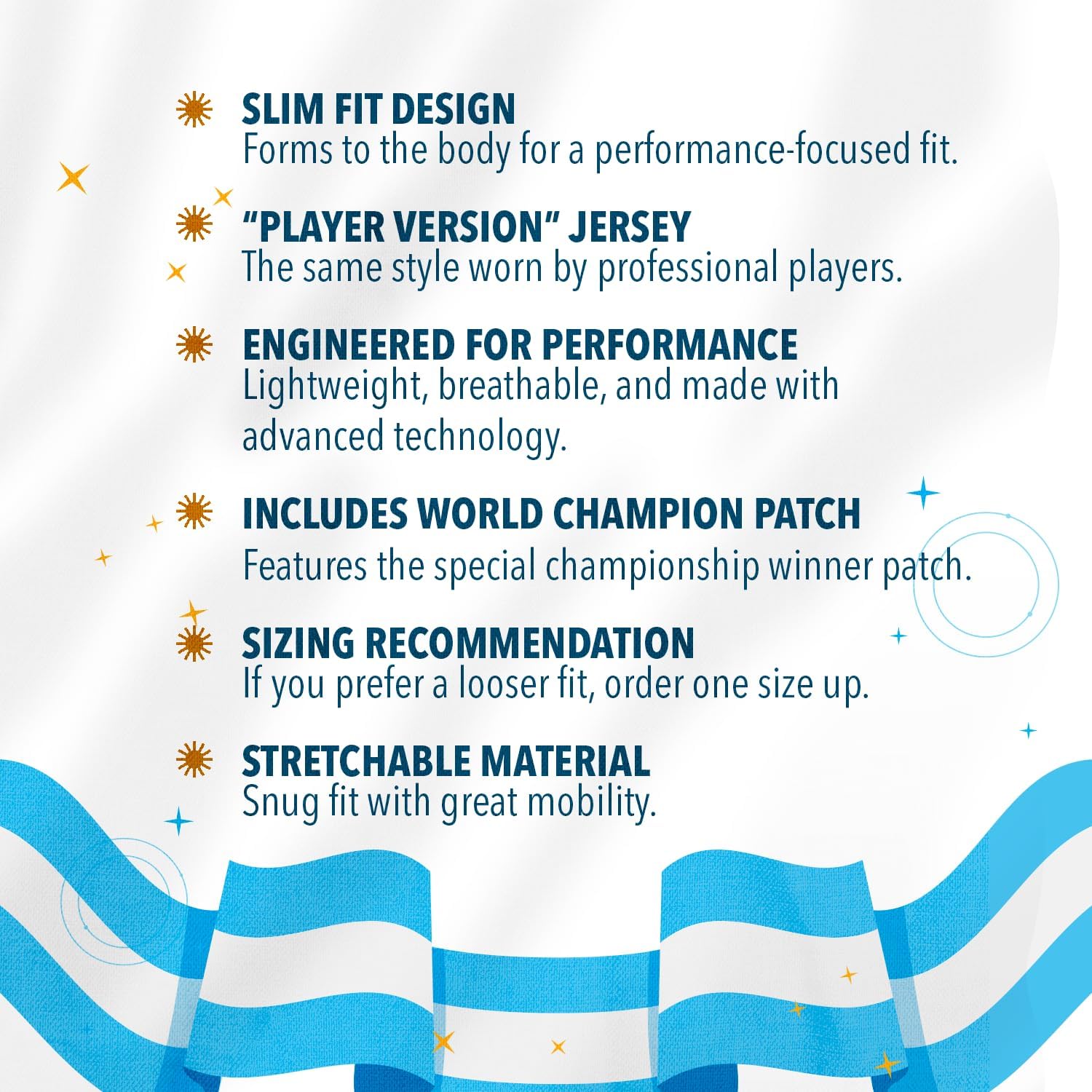 SLIM FIT DESIGN
Forms to the body for a performance-focused fit.

“PLAYER VERSION” JERSEY
The same style worn by professional players.

ENGINEERED FOR PERFORMANCE
Lightweight, breathable, and made with advanced technology.

INCLUDES WORLD CHAMPION PATCH
Features the special championship winner patch.

SIZING RECOMMENDATION
If you prefer a looser fit, order one size up.

STRETCHABLE MATERIAL
Snug fit with great mobility.